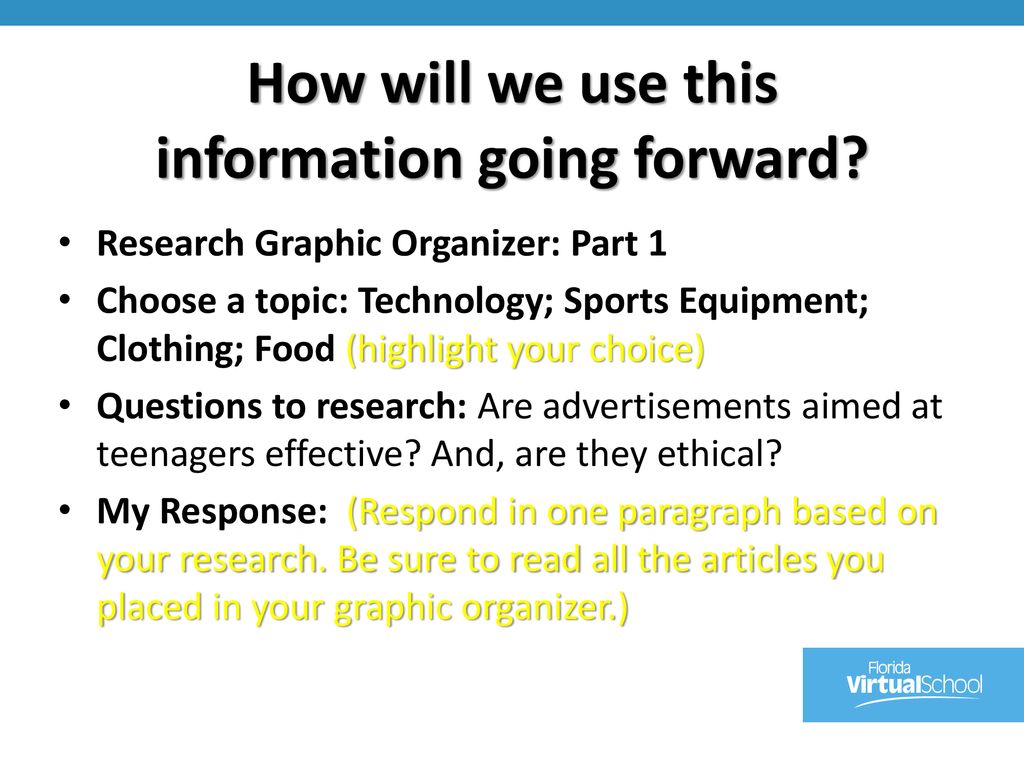 How will we use this information going forward?

• Research Graphic Organizer: Part 1
• Choose a topic: Technology; Sports Equipment; Clothing; Food (highlight your choice)
• Questions to research: Are advertisements aimed at teenagers effective? And, are they ethical?
• My Response: (Respond in one paragraph based on your research. Be sure to read all the articles you placed in your graphic organizer.)

Florida VirtualSchool